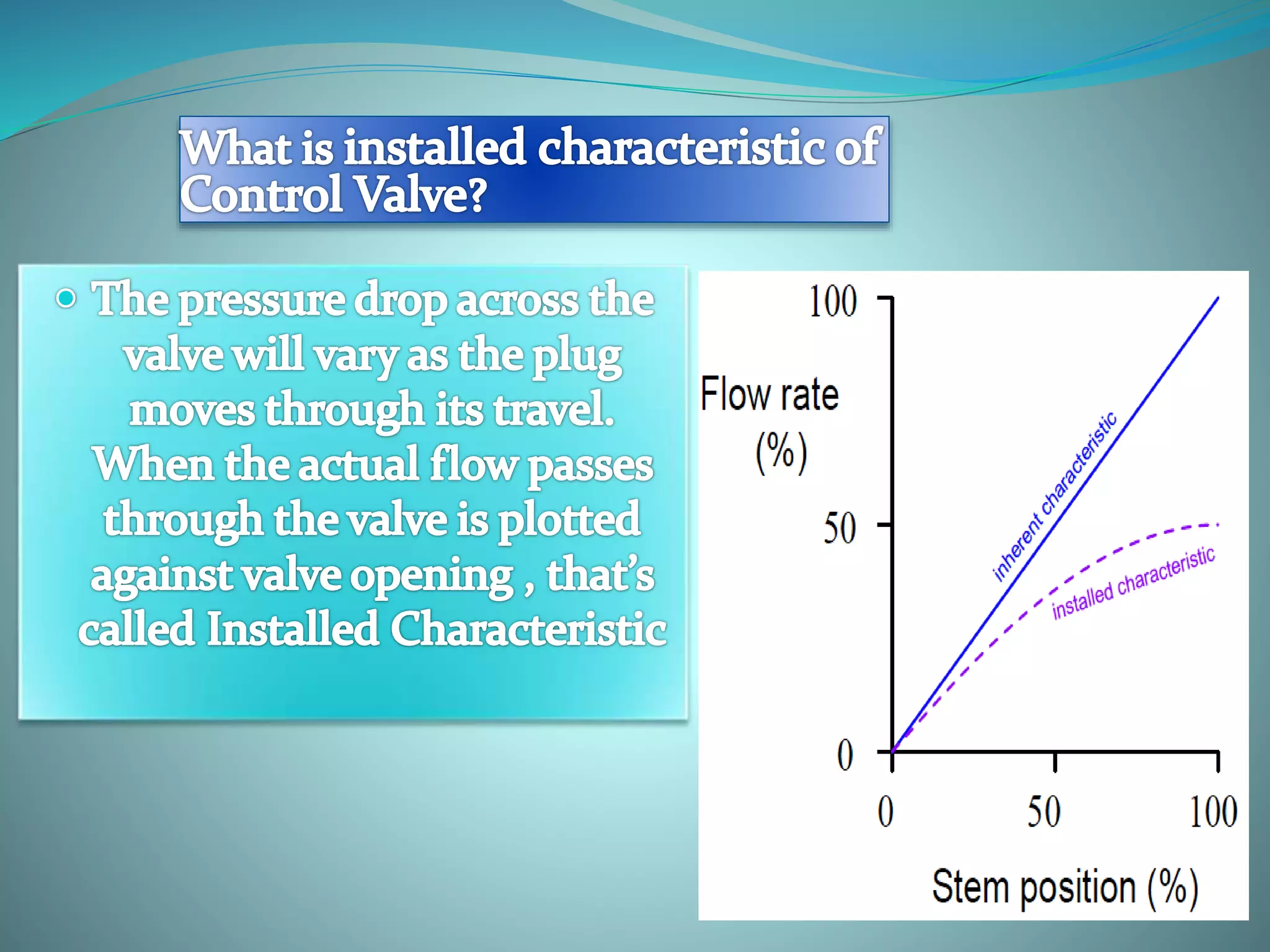 What is installed characteristic of Control Valve?

The pressure drop across the valve will vary as the plug moves through its travel. When the actual flow passes through the valve is plotted against valve opening , that's called Installed Characteristic

100
Flow rate (%)
50
0
inherent characteristic
installed characteristic
0
50
100
Stem position (%)